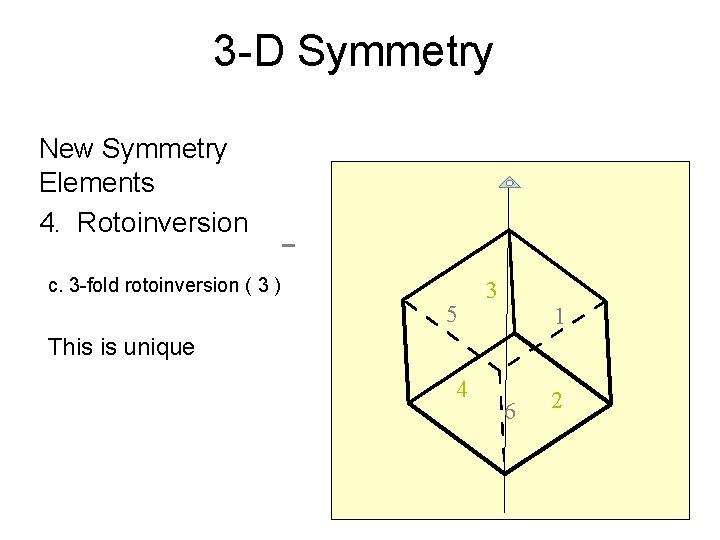 3-D Symmetry

New Symmetry Elements

4. Rotoinversion

c. 3-fold rotoinversion ( $\bar{3}$ )

This is unique

3
5
1
4
6
2